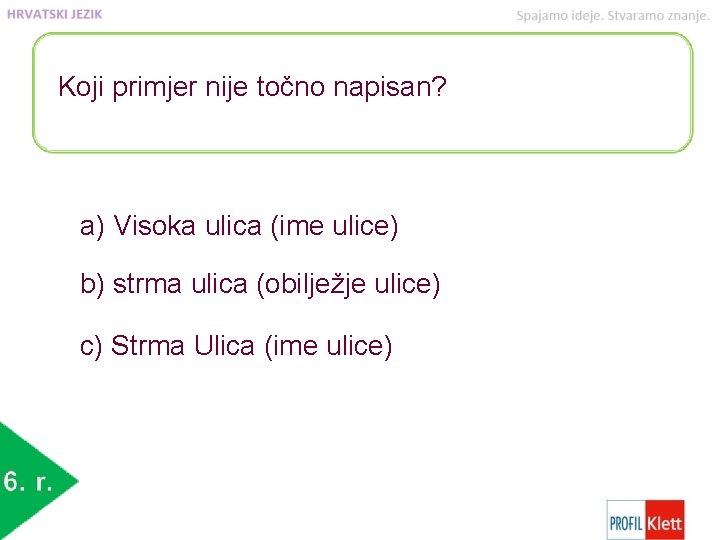 HRVATSKI JEZIK

Spajamo ideje. Stvaramo znanje.

Koji primjer nije točno napisan?

a) Visoka ulica (ime ulice)

b) strma ulica (obilježje ulice)

c) Strma Ulica (ime ulice)

6. r.

PROFIL Klett